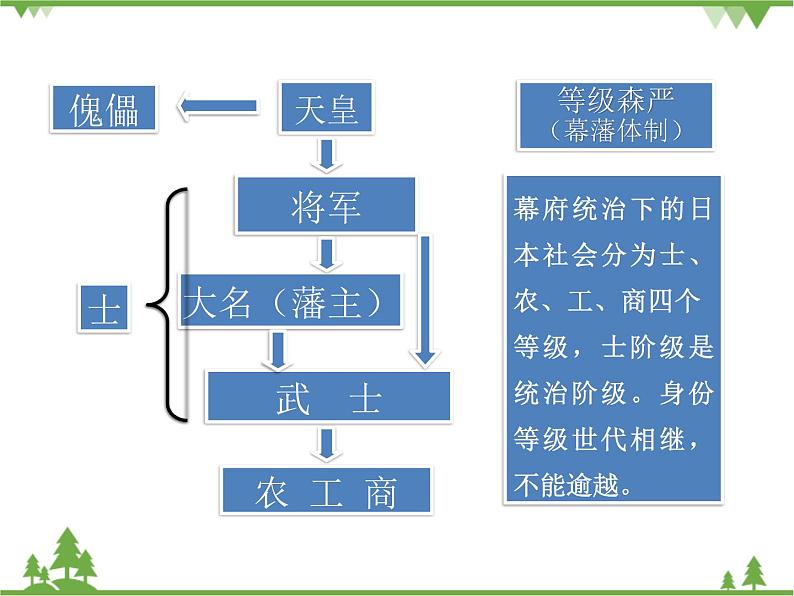 傀儡

天皇

将军

士

大名（藩主）

武　士

农 工 商

等级森严
（幕藩体制）

幕府统治下的日本社会分为士、农、工、商四个等级，士阶级是统治阶级。身份等级世代相继，不能逾越。